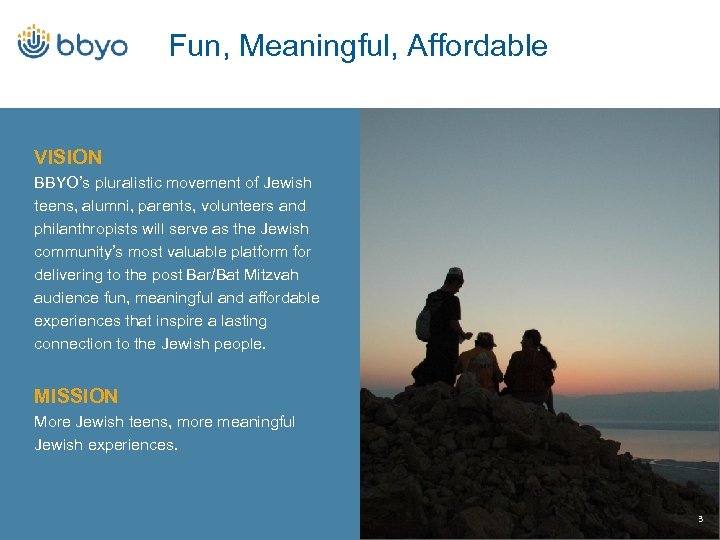 bbyo

Fun, Meaningful, Affordable

VISION
BBYO's pluralistic movement of Jewish teens, alumni, parents, volunteers and philanthropists will serve as the Jewish community's most valuable platform for delivering to the post Bar/Bat Mitzvah audience fun, meaningful and affordable experiences that inspire a lasting connection to the Jewish people.

MISSION
More Jewish teens, more meaningful Jewish experiences.

3